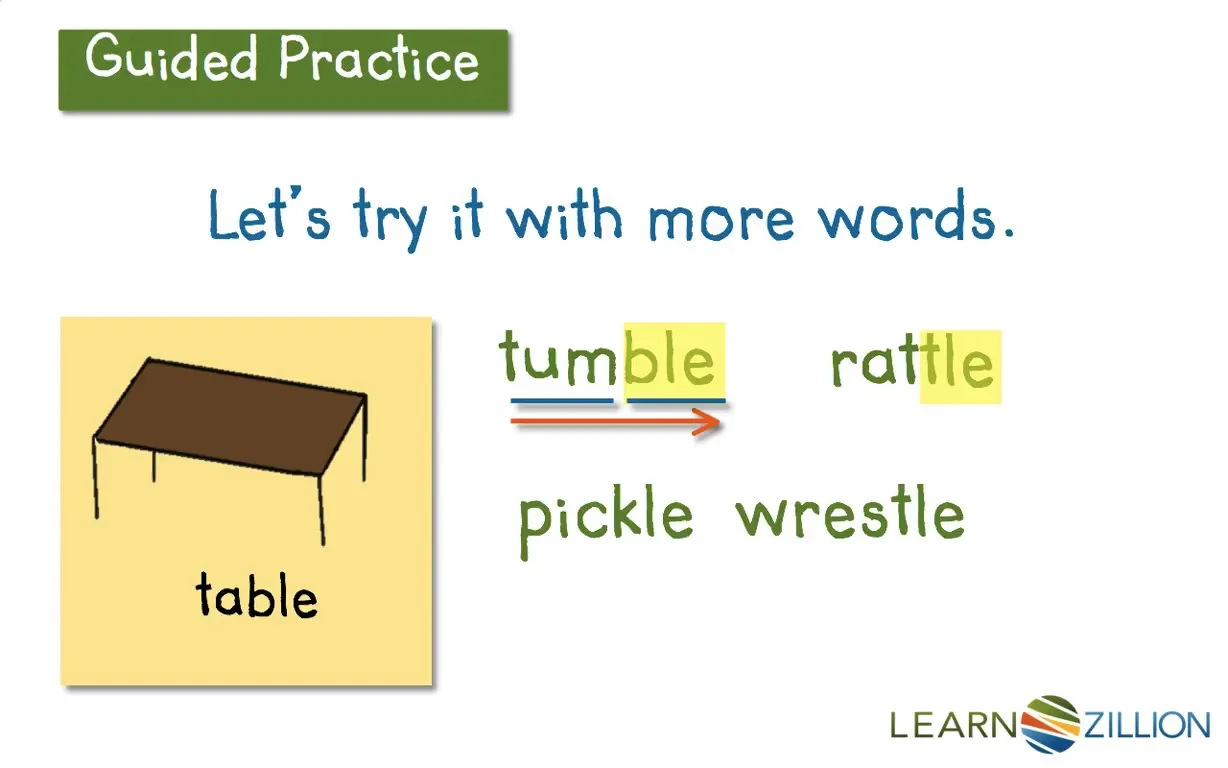 Guided Practice

Let's try it with more words.

table

tumble rattle

pickle wrestle

LEARNZILLION